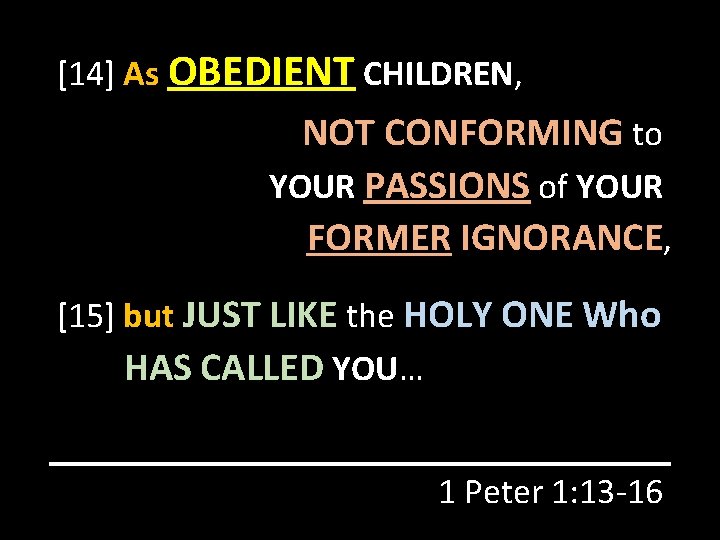 [14] As OBEDIENT CHILDREN,

NOT CONFORMING to YOUR PASSIONS of YOUR FORMER IGNORANCE,

[15] but JUST LIKE the HOLY ONE Who HAS CALLED YOU…

1 Peter 1:13-16